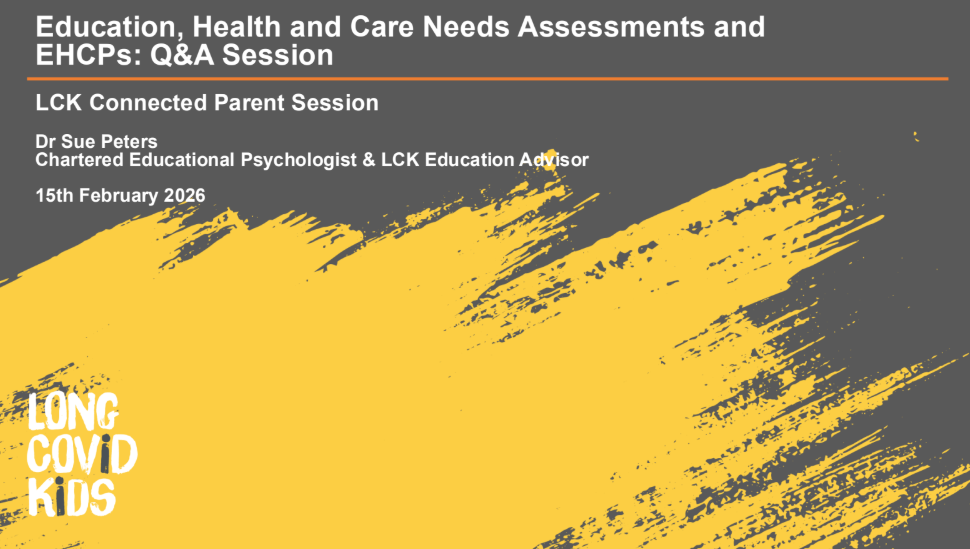 Education, Health and Care Needs Assessments and EHCPs: Q&A Session

LCK Connected Parent Session

Dr Sue Peters
Chartered Educational Psychologist & LCK Education Advisor

15th February 2026

LONG COVID KIDS